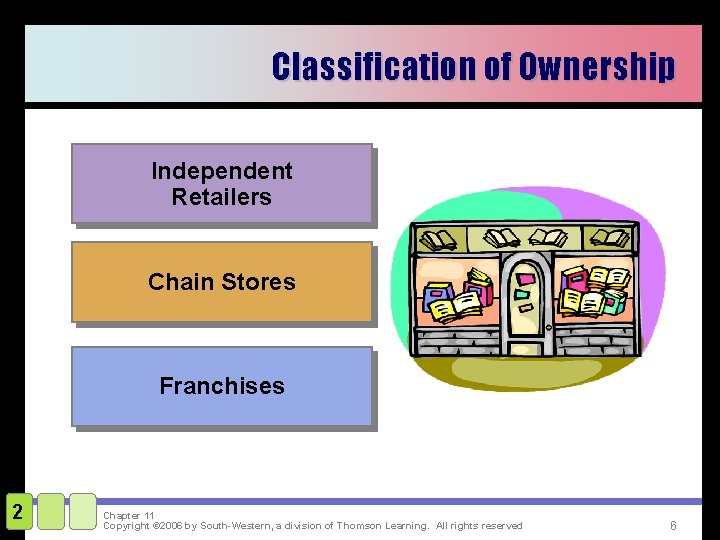 Classification of Ownership

Independent Retailers

Chain Stores

Franchises

2

Chapter 11
Copyright ©2006 by South-Western, a division of Thomson Learning. All rights reserved

6